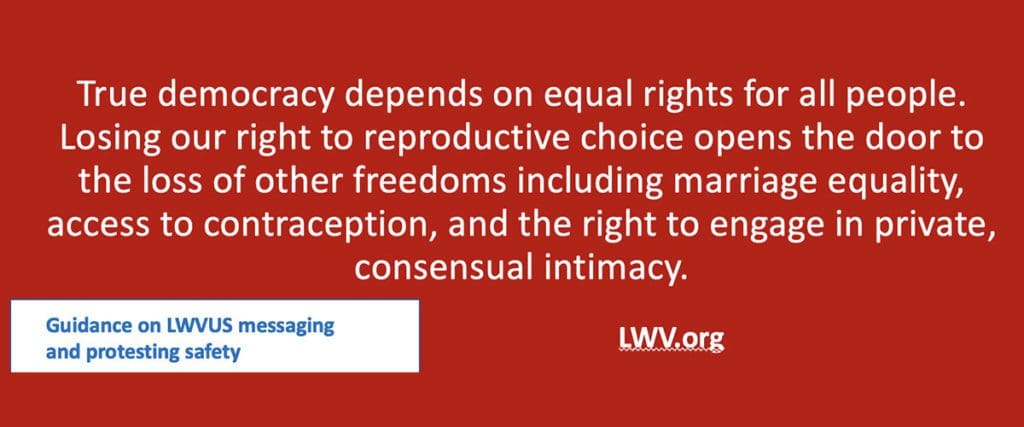 True democracy depends on equal rights for all people. Losing our right to reproductive choice opens the door to the loss of other freedoms including marriage equality, access to contraception, and the right to engage in private, consensual intimacy.

Guidance on LWVUS messaging and protesting safety

LWV.org